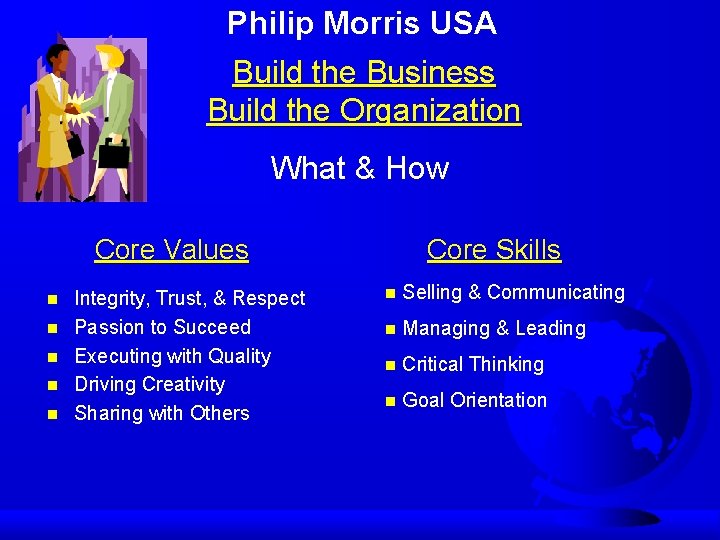 Philip Morris USA

Build the Business
Build the Organization

What & How

Core Values

- Integrity, Trust, & Respect
- Passion to Succeed
- Executing with Quality
- Driving Creativity
- Sharing with Others

Core Skills

- Selling & Communicating
- Managing & Leading
- Critical Thinking
- Goal Orientation